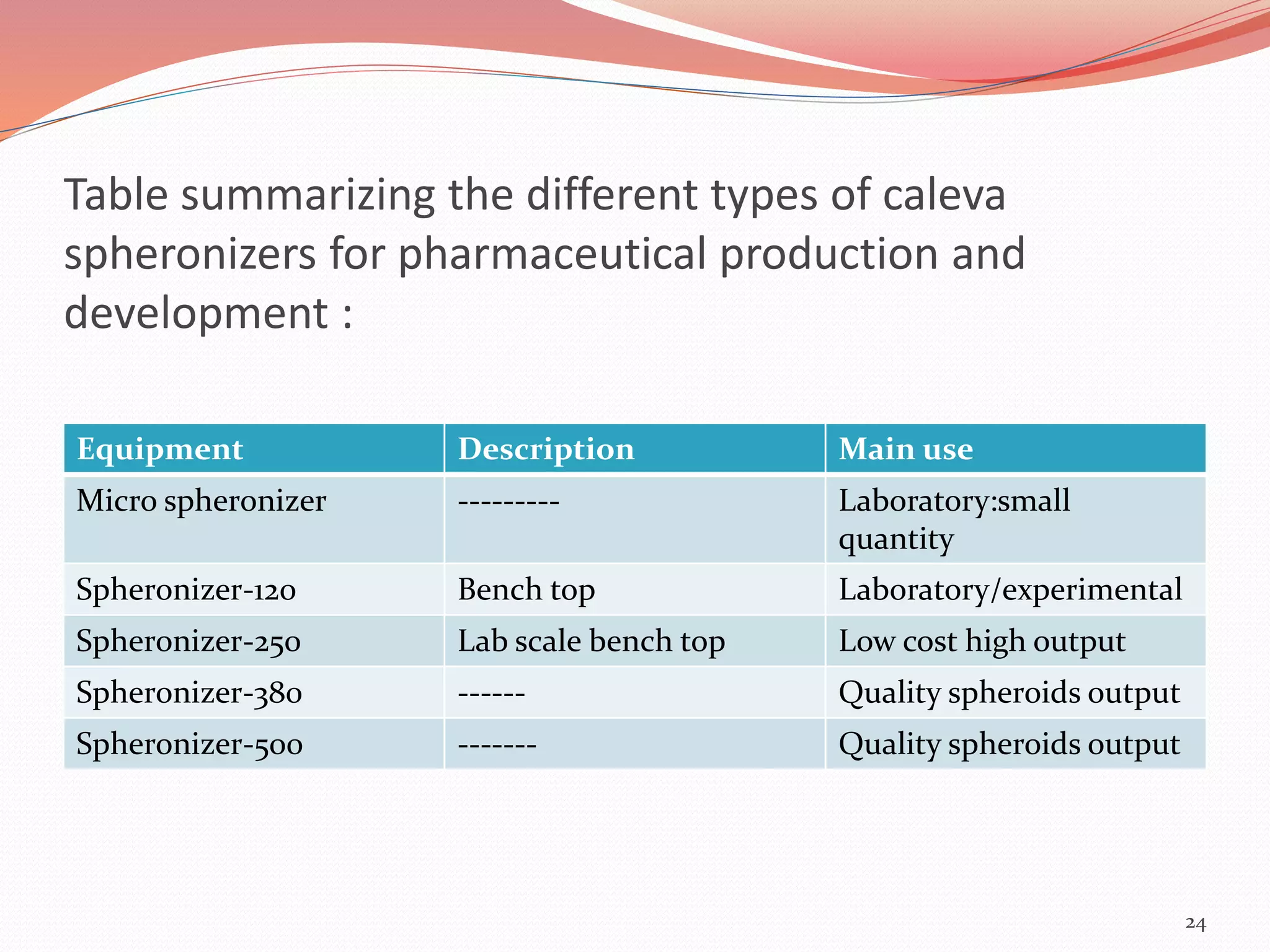 Table summarizing the different types of caleva spheronizers for pharmaceutical production and development :

| Equipment | Description | Main use |
|---|---|---|
| Micro spheronizer | --------- | Laboratory:small quantity |
| Spheronizer-120 | Bench top | Laboratory/experimental |
| Spheronizer-250 | Lab scale bench top | Low cost high output |
| Spheronizer-380 | ------ | Quality spheroids output |
| Spheronizer-500 | ------- | Quality spheroids output |

24